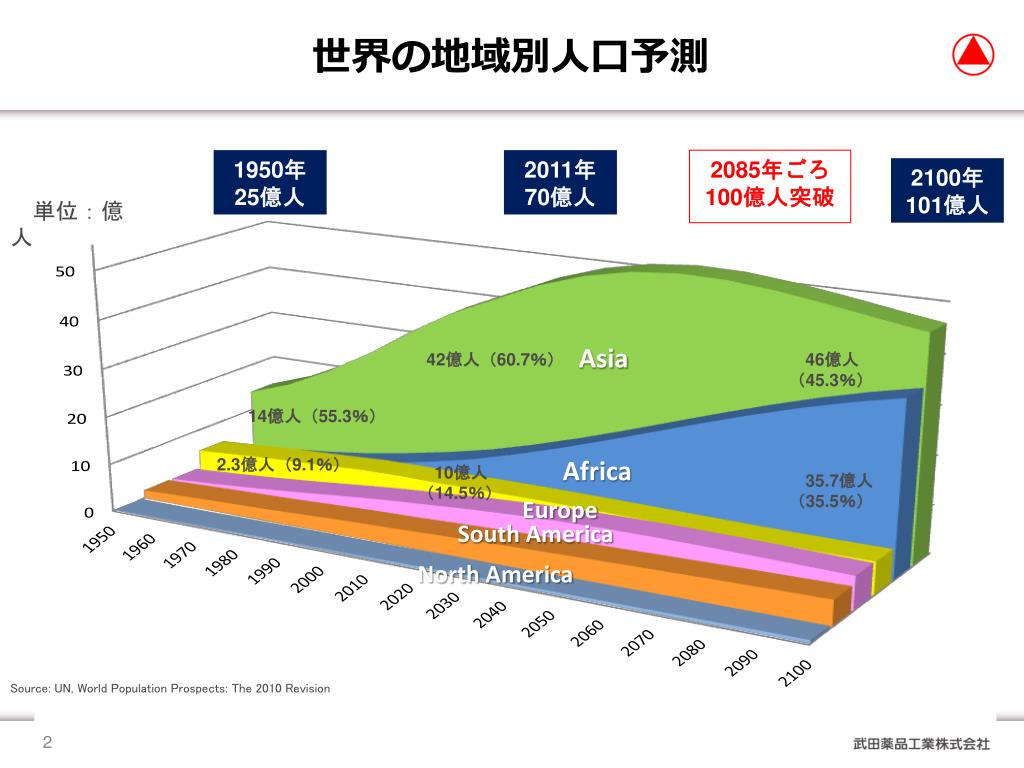 世界の地域別人口予測

1950年
25億人

2011年
70億人

2085年ごろ
100億人突破

2100年
101億人

単位：億人

50
40
30
20
10
0

42億人（60.7%）

Asia

46億人
（45.3%）

14億人（55.3%）

2.3億人（9.1%）

10億人
（14.5%）

Africa

35.7億人
（35.5%）

Europe
South America
North America

1950
1960
1970
1980
1990
2000
2010
2020
2030
2040
2050
2060
2070
2080
2090
2100

Source: UN, World Population Prospects: The 2010 Revision

2

武田薬品工業株式会社